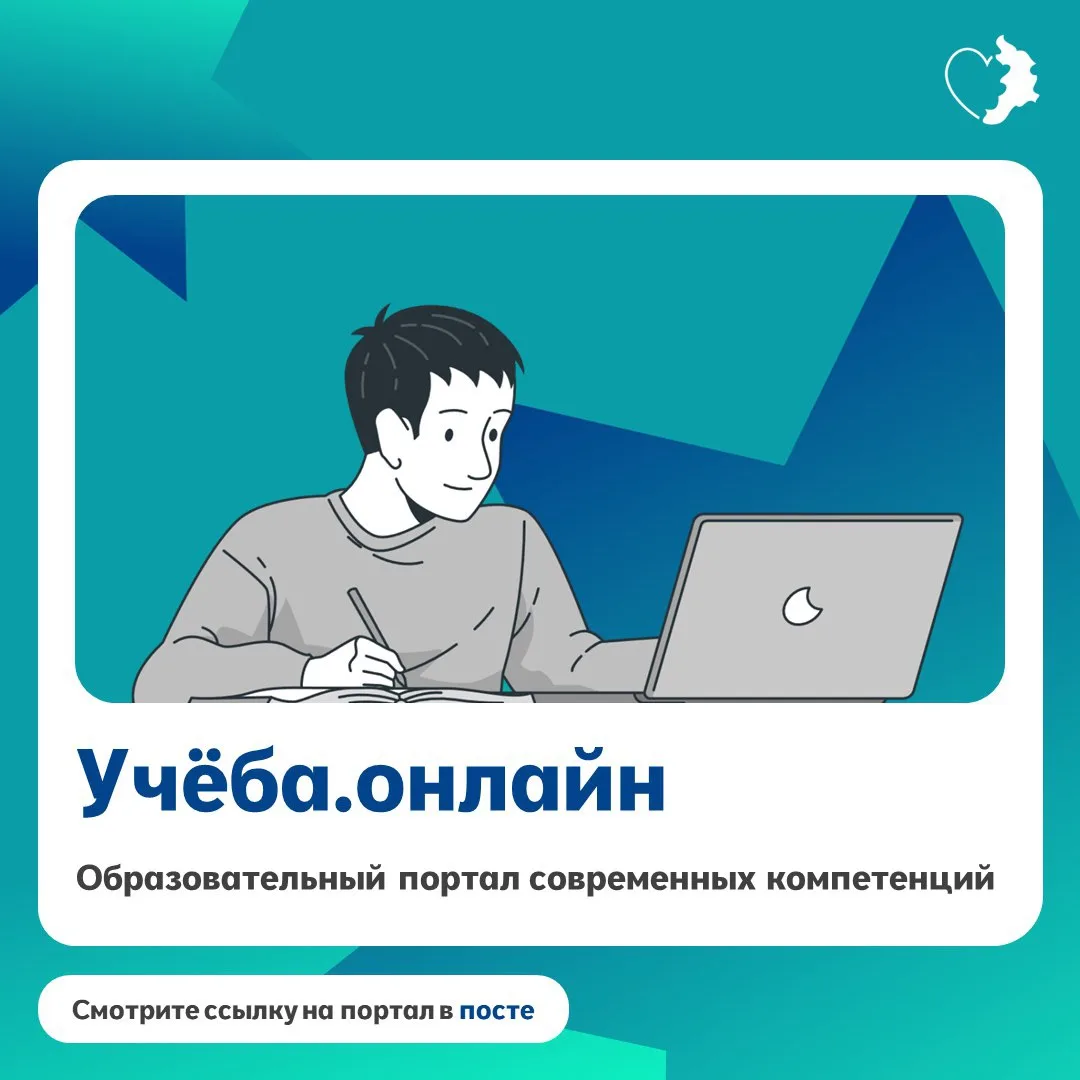 Учёба.онлайн

Образовательный портал современных компетенций

Смотрите ссылку на портал в посте